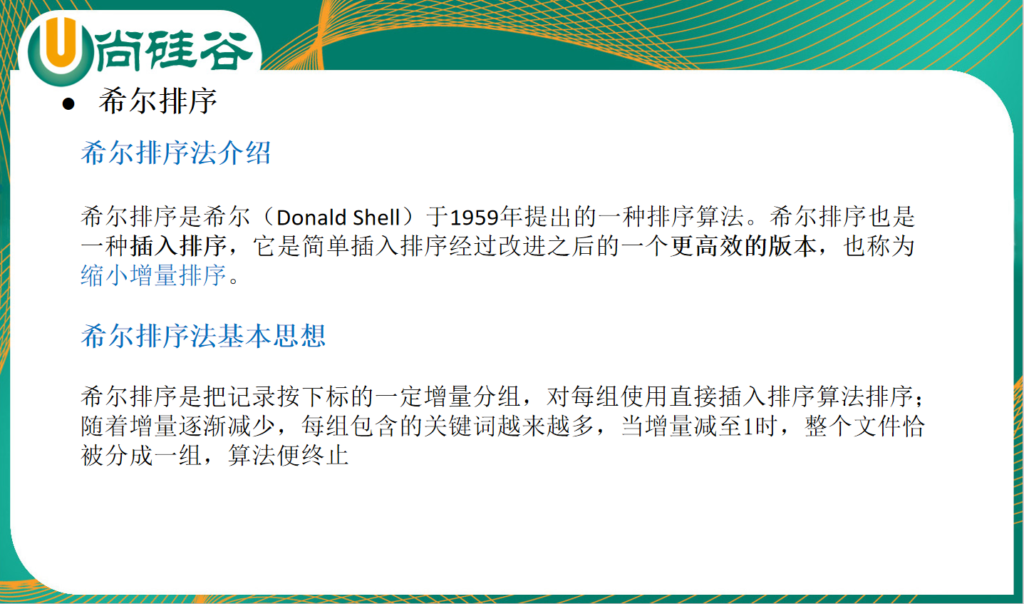 U尚硅谷

● 希尔排序

希尔排序法介绍

希尔排序是希尔（Donald Shell）于1959年提出的一种排序算法。希尔排序也是一种插入排序，它是简单插入排序经过改进之后的一个更高效的版本，也称为缩小增量排序。

希尔排序法基本思想

希尔排序是把记录按下标的一定增量分组，对每组使用直接插入排序算法排序；随着增量逐渐减少，每组包含的关键词越来越多，当增量减至1时，整个文件恰被分成一组，算法便终止